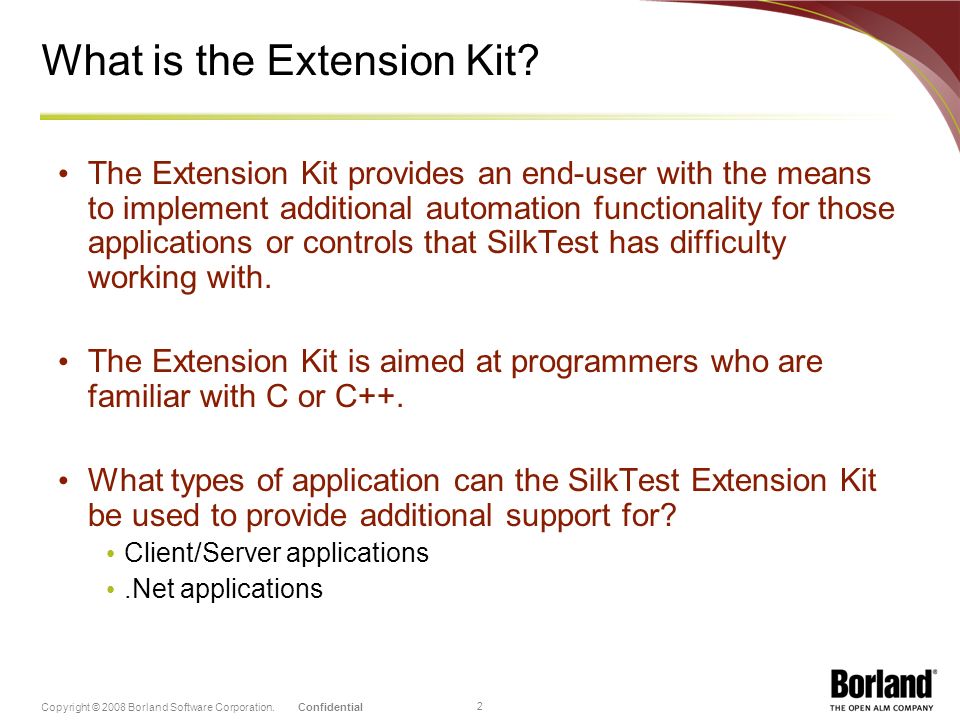 What is the Extension Kit?

• The Extension Kit provides an end-user with the means to implement additional automation functionality for those applications or controls that SilkTest has difficulty working with.

• The Extension Kit is aimed at programmers who are familiar with C or C++.

• What types of application can the SilkTest Extension Kit be used to provide additional support for?
  • Client/Server applications
  • .Net applications

Copyright © 2008 Borland Software Corporation. Confidential

2

Borland®
THE OPEN ALM COMPANY